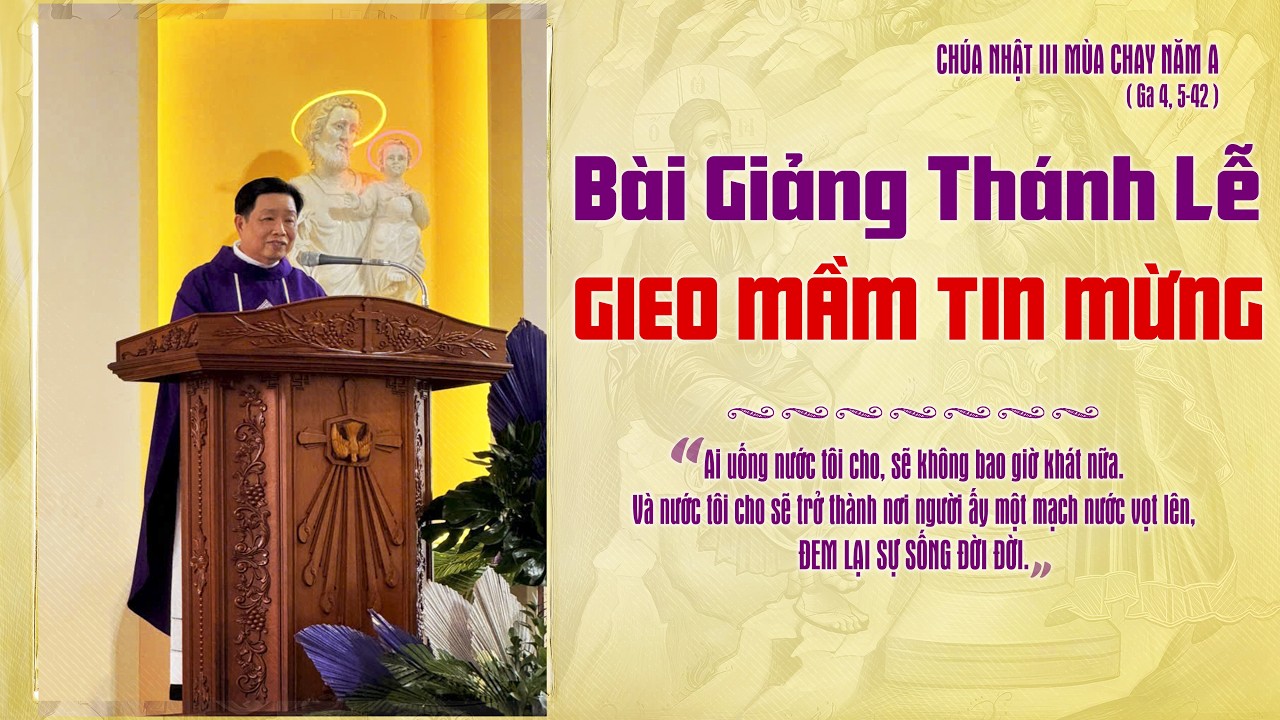 CHÚA NHẬT III MÙA CHAY NĂM A
( Ga 4, 5-42 )

Bài Giảng Thánh Lễ
GIEO MẦM TIN MỪNG

“Ai uống nước tôi cho, sẽ không bao giờ khát nữa. Và nước tôi cho sẽ trở thành nơi người ấy một mạch nước vọt lên, ĐEM LẠI SỰ SỐNG ĐỜI ĐỜI.”